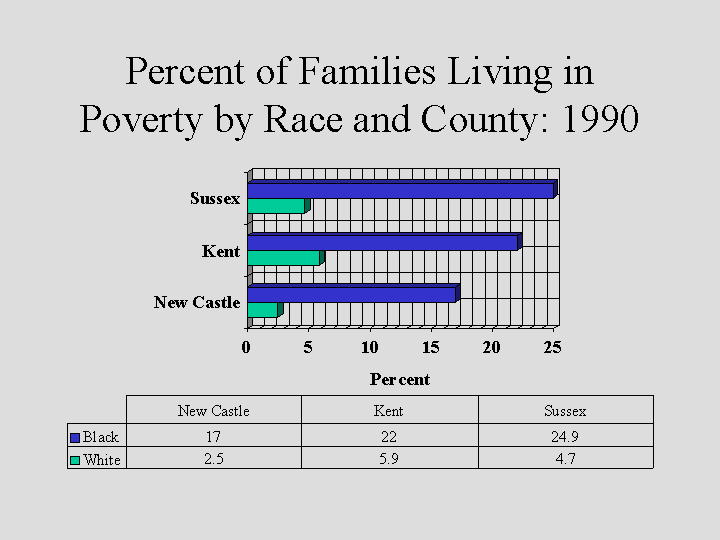 Percent of Families Living in Poverty by Race and County: 1990

Sussex
Kent
New Castle

0 5 10 15 20 25

Percent

| | New Castle | Kent | Sussex |
|---|---|---|---|
| Black | 17 | 22 | 24.9 |
| White | 2.5 | 5.9 | 4.7 |